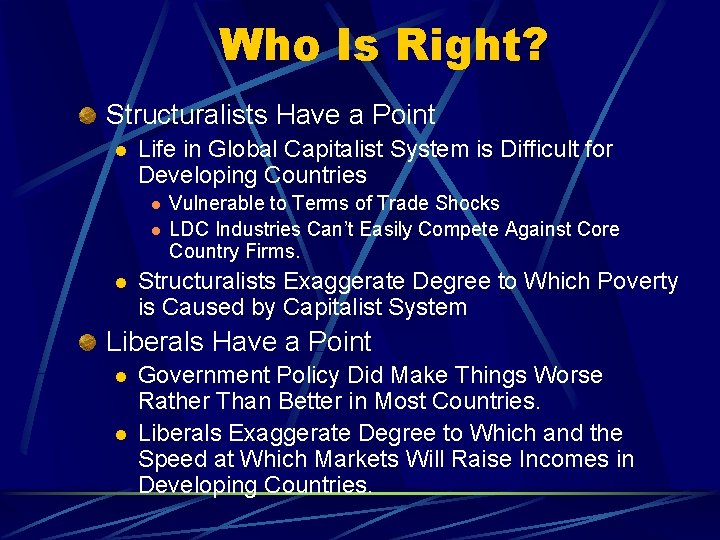 Who Is Right?

Structuralists Have a Point

Life in Global Capitalist System is Difficult for Developing Countries

Vulnerable to Terms of Trade Shocks

LDC Industries Can't Easily Compete Against Core Country Firms.

Structuralists Exaggerate Degree to Which Poverty is Caused by Capitalist System

Liberals Have a Point

Government Policy Did Make Things Worse Rather Than Better in Most Countries.

Liberals Exaggerate Degree to Which and the Speed at Which Markets Will Raise Incomes in Developing Countries.